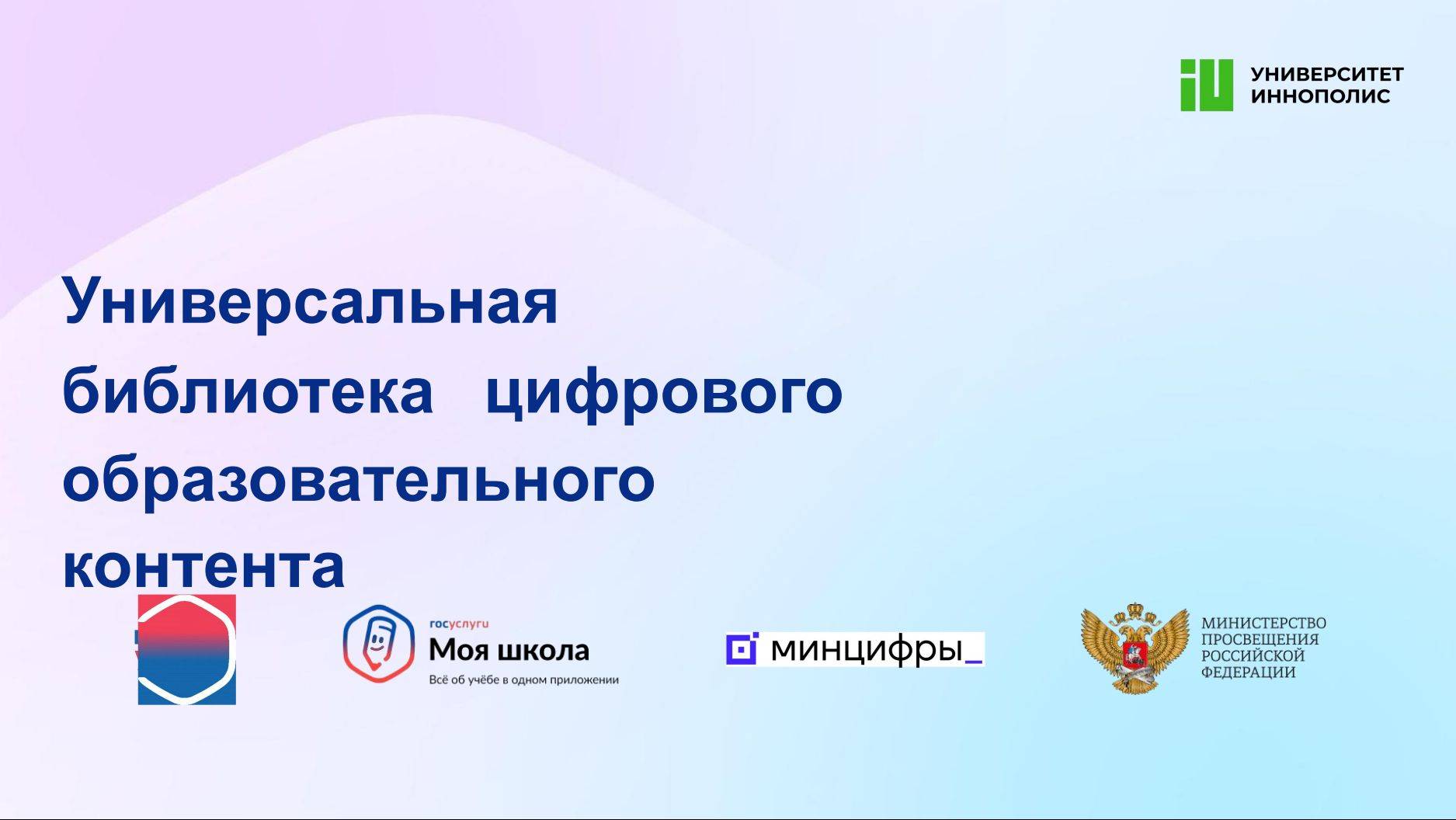 УНИВЕРСИТЕТ ИННОПОЛИС

Универсальная библиотека цифрового образовательного контента

госуслуги
Моя школа
Всё об учёбе в одном приложении

минцифры_

МИНИСТЕРСТВО ПРОСВЕЩЕНИЯ РОССИЙСКОЙ ФЕДЕРАЦИИ